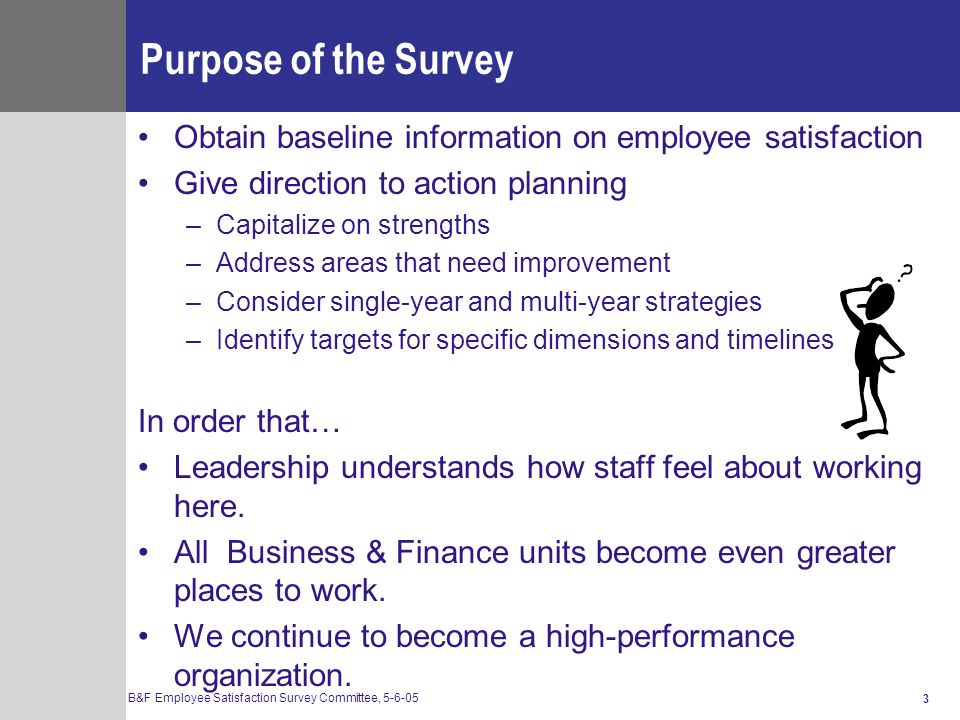 Purpose of the Survey

• Obtain baseline information on employee satisfaction
• Give direction to action planning
 – Capitalize on strengths
 – Address areas that need improvement
 – Consider single-year and multi-year strategies
 – Identify targets for specific dimensions and timelines

?

In order that…
• Leadership understands how staff feel about working here.
• All Business & Finance units become even greater places to work.
• We continue to become a high-performance organization.

B&F Employee Satisfaction Survey Committee, 5-6-05

3